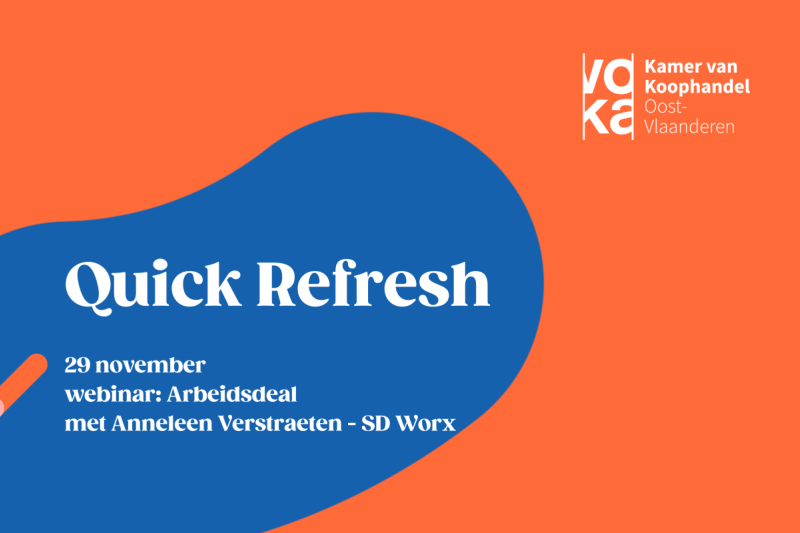 voka Kamer van Koophandel Oost-Vlaanderen

Quick Refresh

29 november
webinar: Arbeidsdeal
met Anneleen Verstraeten - SD Worx